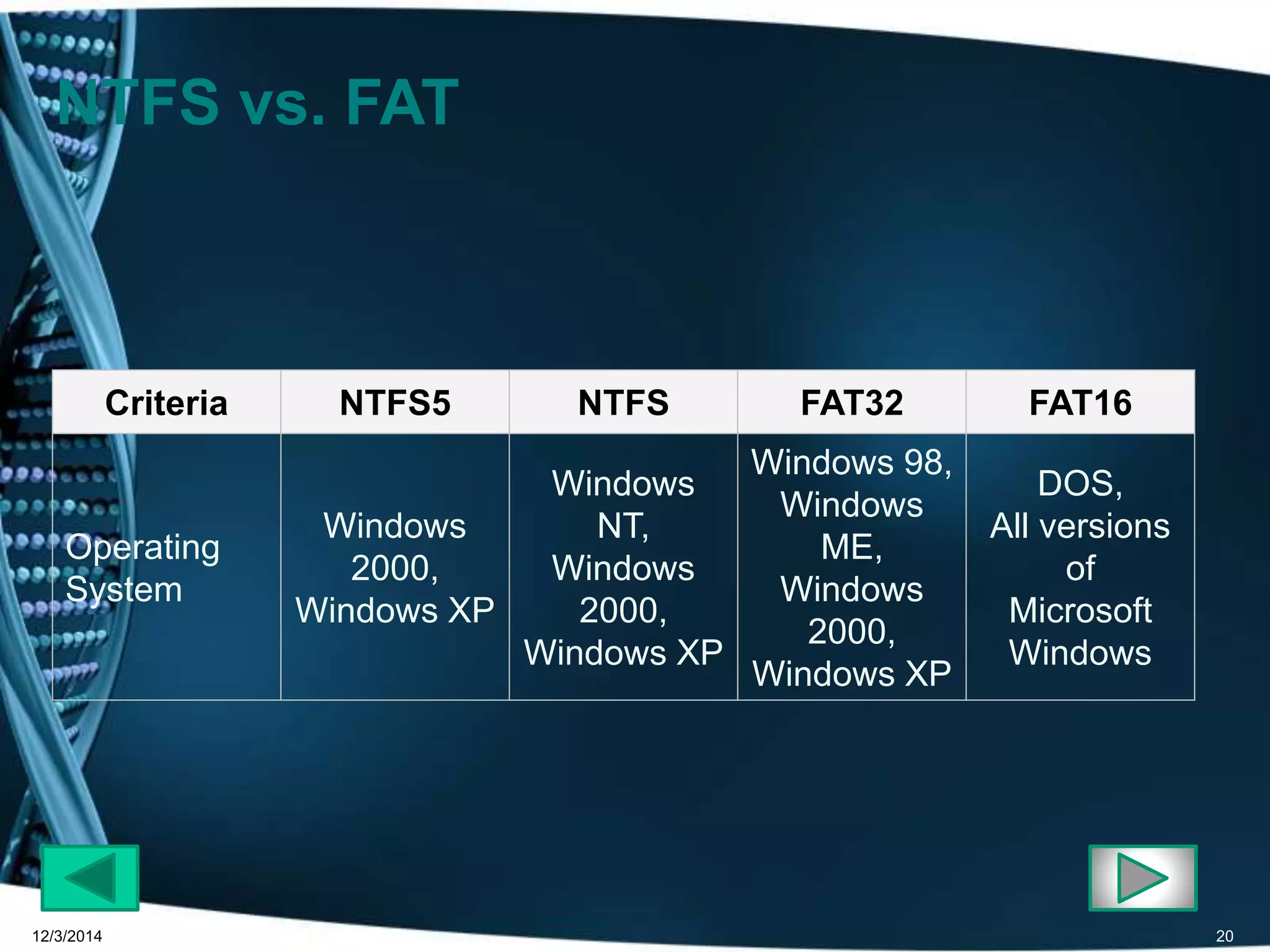 NTFS vs. FAT

| Criteria | NTFS5 | NTFS | FAT32 | FAT16 |
|---|---|---|---|---|
| Operating System | Windows 2000, Windows XP | Windows NT, Windows 2000, Windows XP | Windows 98, Windows ME, Windows 2000, Windows XP | DOS, All versions of Microsoft Windows |

12/3/2014

20